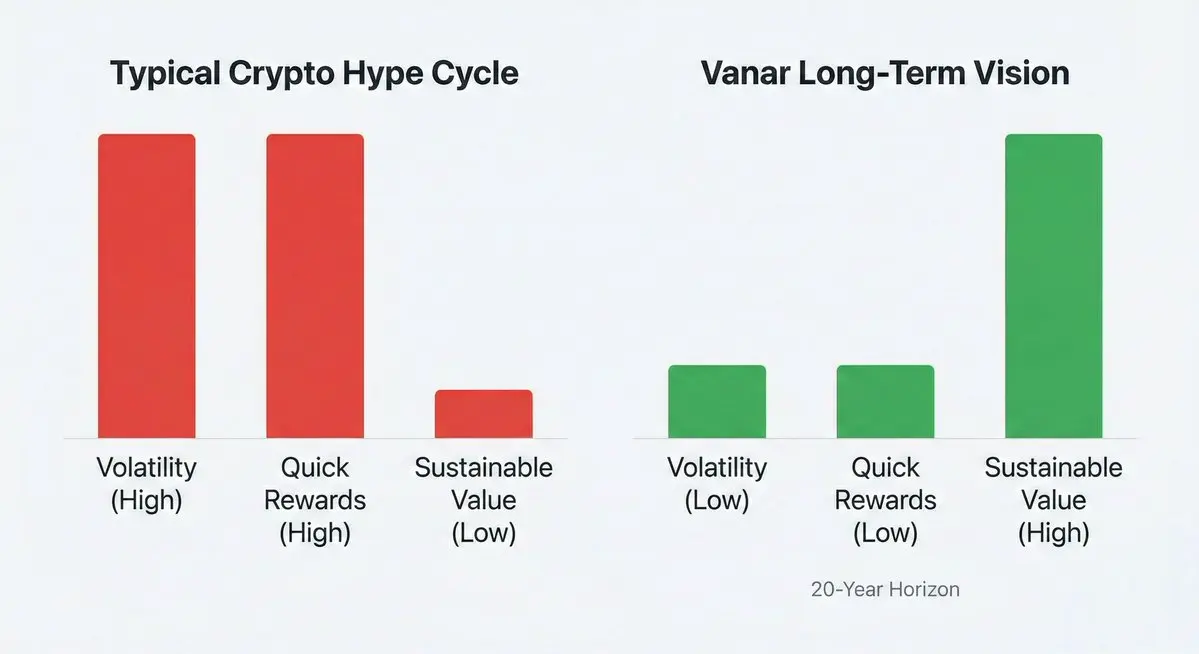 Typical Crypto Hype Cycle

Volatility (High)

Quick Rewards (High)

Sustainable Value (Low)

Vanar Long-Term Vision

Volatility (Low)

Quick Rewards (Low)

Sustainable Value (High)

20-Year Horizon